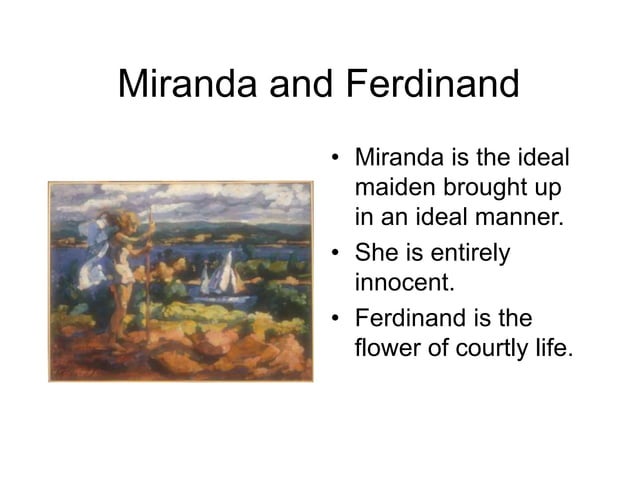 Miranda and Ferdinand

• Miranda is the ideal maiden brought up in an ideal manner.
• She is entirely innocent.
• Ferdinand is the flower of courtly life.